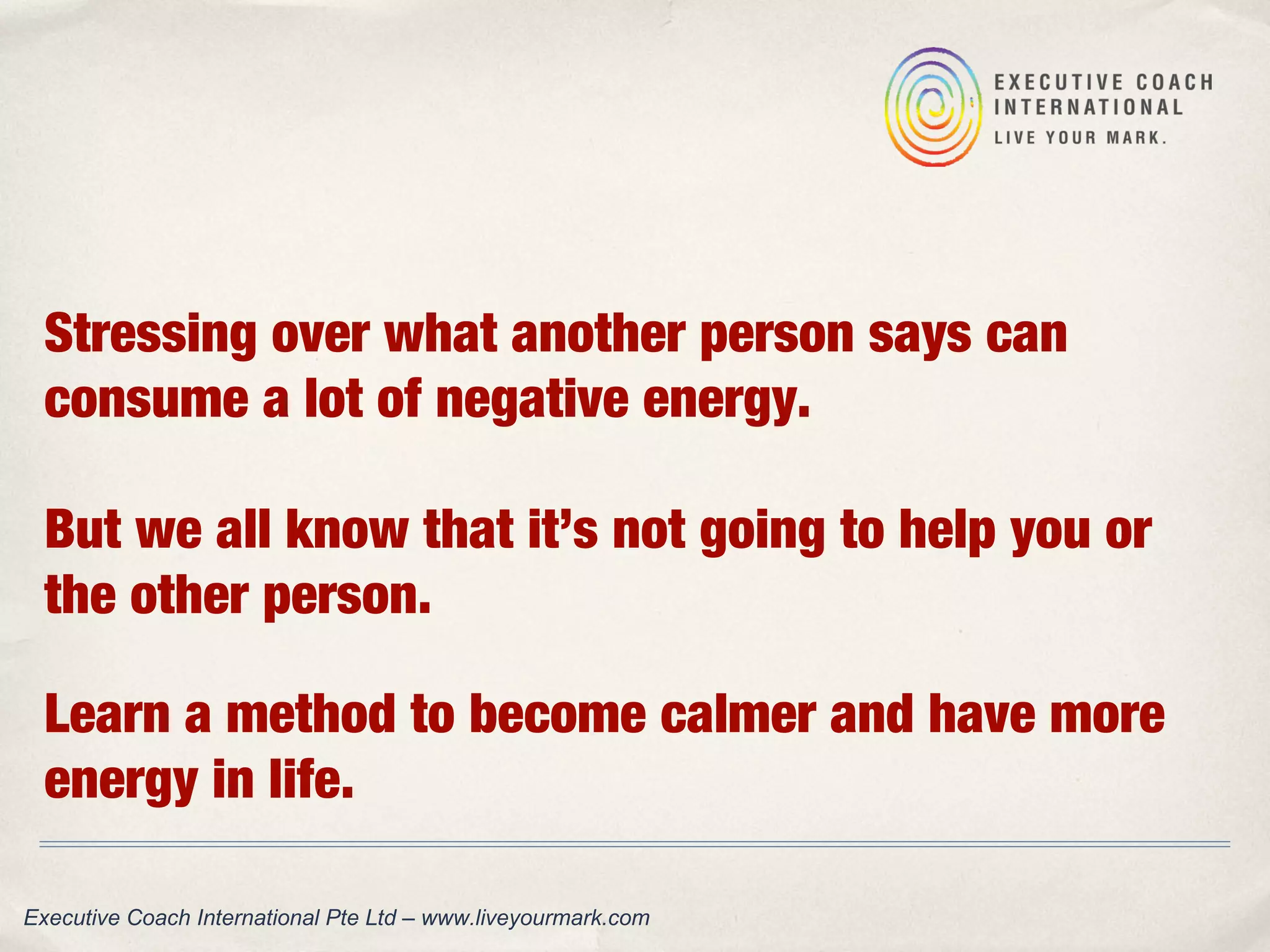 EXECUTIVE COACH
INTERNATIONAL
LIVE YOUR MARK.

Stressing over what another person says can consume a lot of negative energy.

But we all know that it’s not going to help you or the other person.

Learn a method to become calmer and have more energy in life.

Executive Coach International Pte Ltd – www.liveyourmark.com